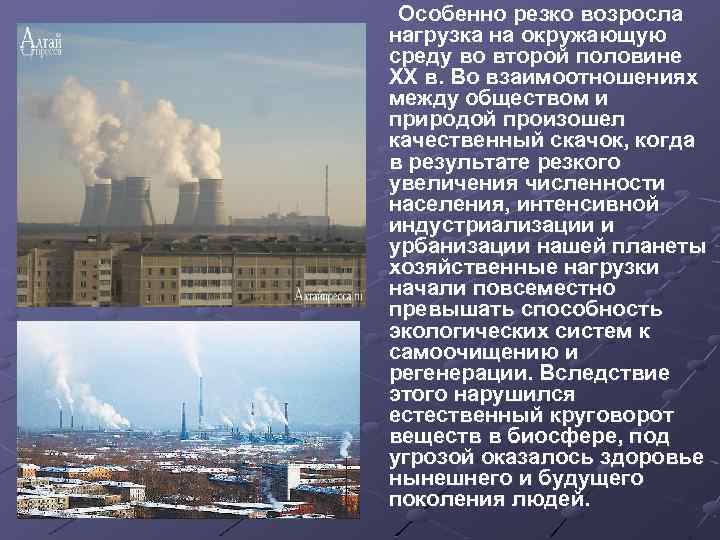 Алтай пресса

Алтайпресса.ru

Особенно резко возросла нагрузка на окружающую среду во второй половине XX в. Во взаимоотношениях между обществом и природой произошел качественный скачок, когда в результате резкого увеличения численности населения, интенсивной индустриализации и урбанизации нашей планеты хозяйственные нагрузки начали повсеместно превышать способность экологических систем к самоочищению и регенерации. Вследствие этого нарушился естественный круговорот веществ в биосфере, под угрозой оказалось здоровье нынешнего и будущего поколения людей.